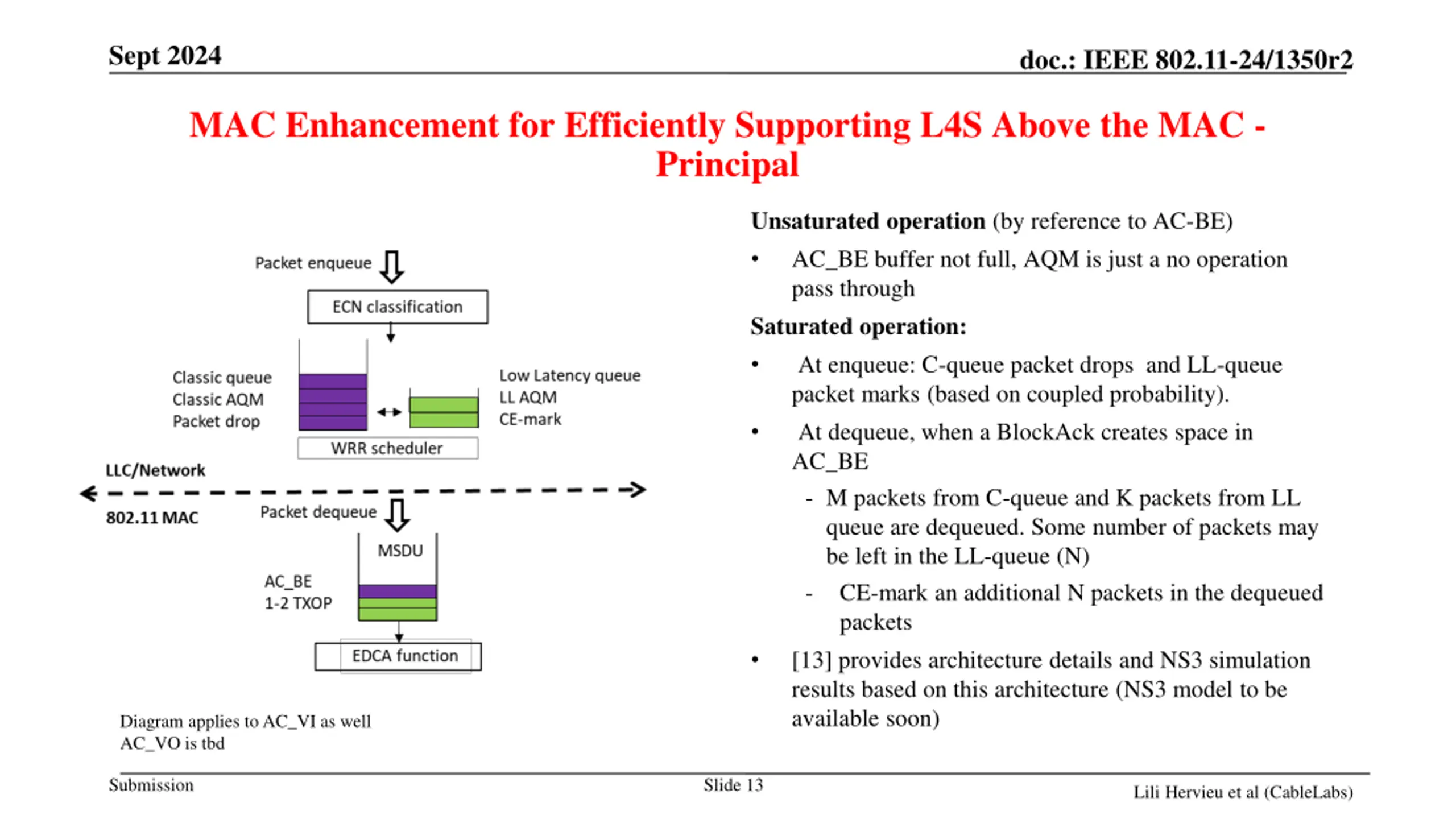 Sept 2024

doc.: IEEE 802.11-24/1350r2

MAC Enhancement for Efficiently Supporting L4S Above the MAC - Principal

Packet enqueue

ECN classification

Classic queue
Classic AQM
Packet drop

Low Latency queue
LL AQM
CE-mark

WRR scheduler

LLC/Network

802.11 MAC

Packet dequeue

MSDU

AC_BE
1-2 TXOP

EDCA function

Diagram applies to AC_VI as well
AC_VO is tbd

Unsaturated operation (by reference to AC-BE)

• AC_BE buffer not full, AQM is just a no operation pass through

Saturated operation:

• At enqueue: C-queue packet drops and LL-queue packet marks (based on coupled probability).

• At dequeue, when a BlockAck creates space in AC_BE

- M packets from C-queue and K packets from LL queue are dequeued. Some number of packets may be left in the LL-queue (N)

- CE-mark an additional N packets in the dequeued packets

• [13] provides architecture details and NS3 simulation results based on this architecture (NS3 model to be available soon)

Submission

Slide 13

Lili Hervieu et al (CableLabs)